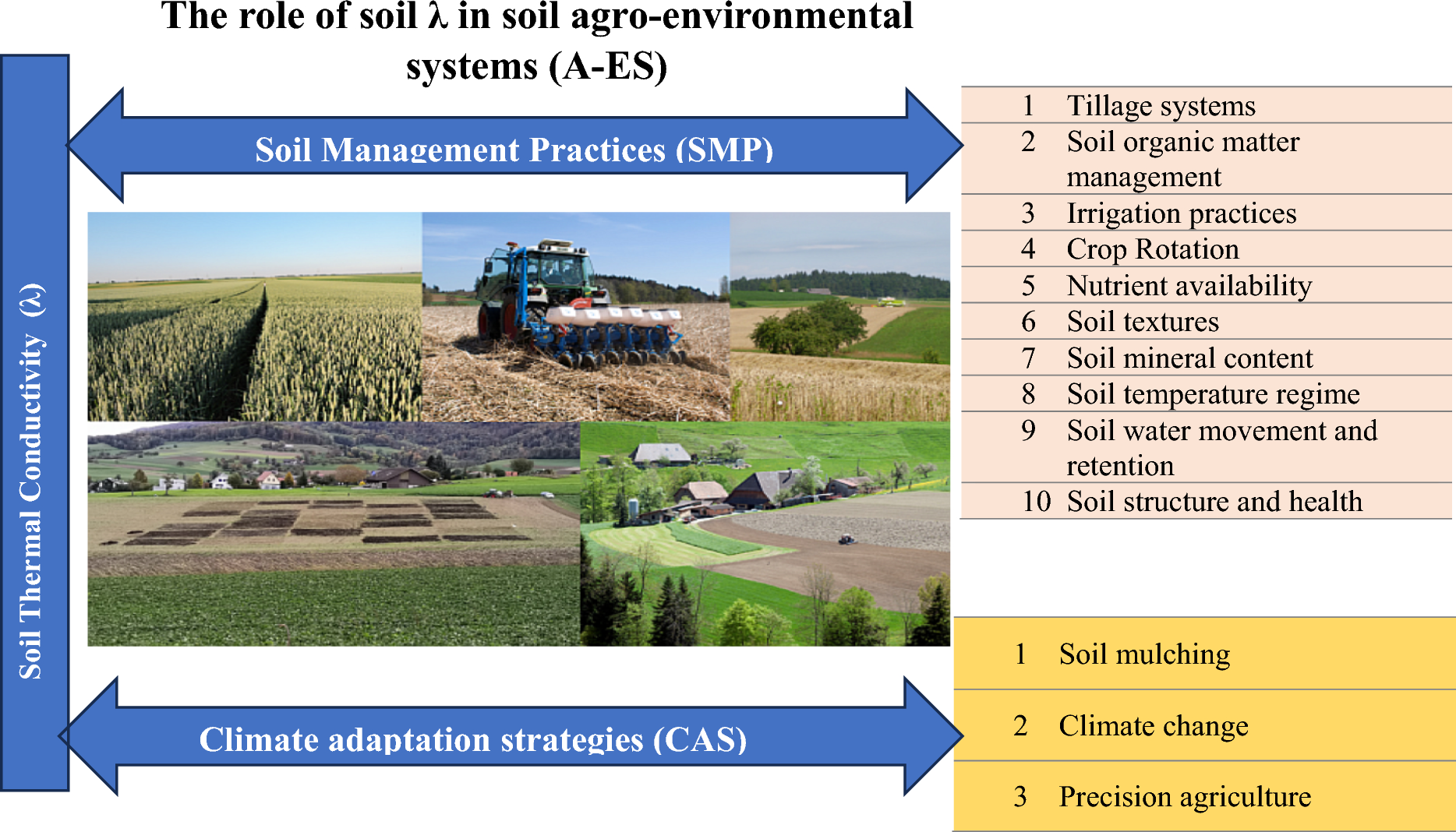 The role of soil λ in soil agro-environmental systems (A-ES)

Soil Thermal Conductivity (λ)

Soil Management Practices (SMP)

| 1 | Tillage systems |
|---|---|
| 2 | Soil organic matter management |
| 3 | Irrigation practices |
| 4 | Crop Rotation |
| 5 | Nutrient availability |
| 6 | Soil textures |
| 7 | Soil mineral content |
| 8 | Soil temperature regime |
| 9 | Soil water movement and retention |
| 10 | Soil structure and health |

Climate adaptation strategies (CAS)

| 1 | Soil mulching |
|---|---|
| 2 | Climate change |
| 3 | Precision agriculture |